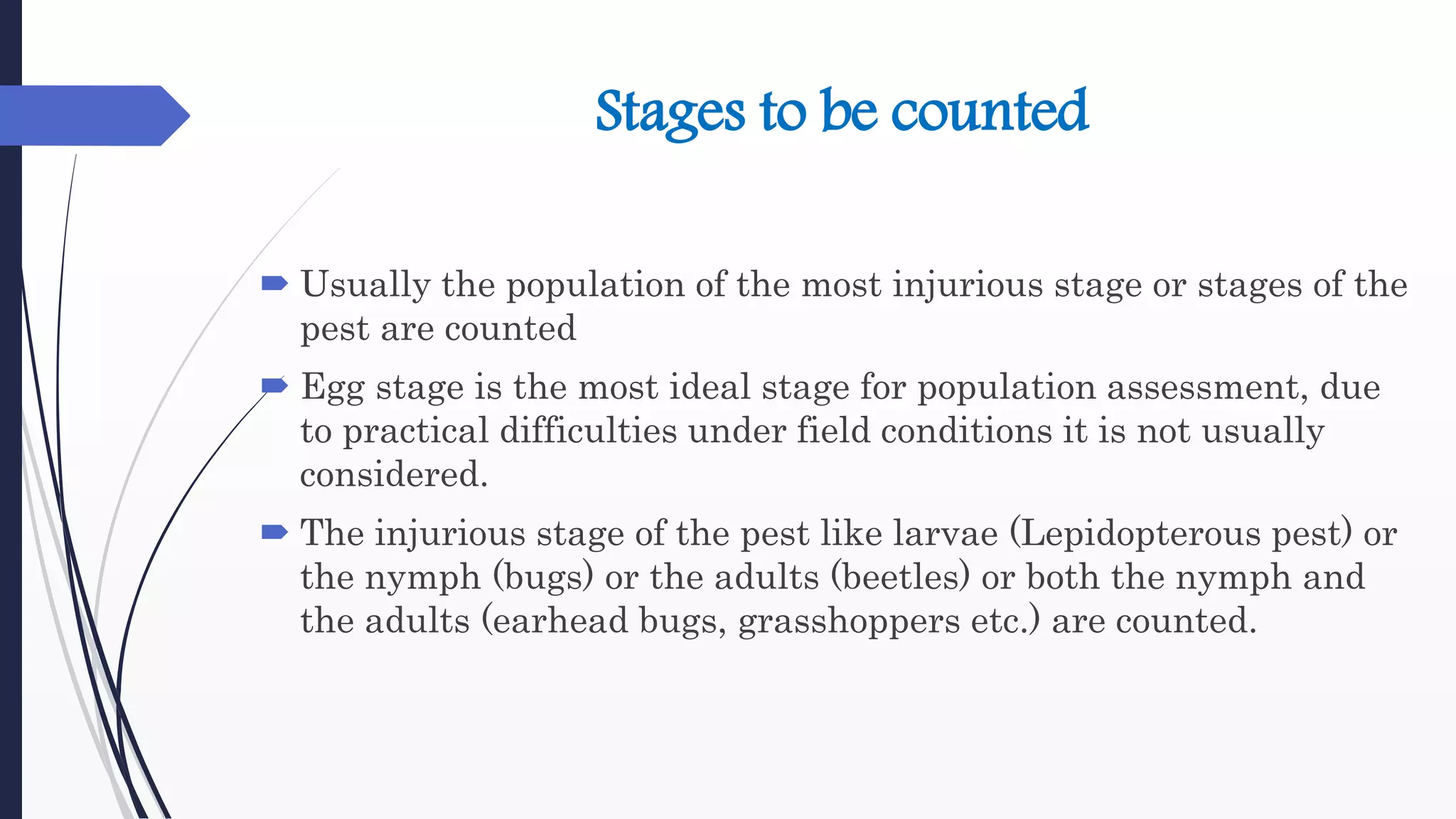 Stages to be counted

Usually the population of the most injurious stage or stages of the pest are counted

Egg stage is the most ideal stage for population assessment, due to practical difficulties under field conditions it is not usually considered.

The injurious stage of the pest like larvae (Lepidopterous pest) or the nymph (bugs) or the adults (beetles) or both the nymph and the adults (earhead bugs, grasshoppers etc.) are counted.